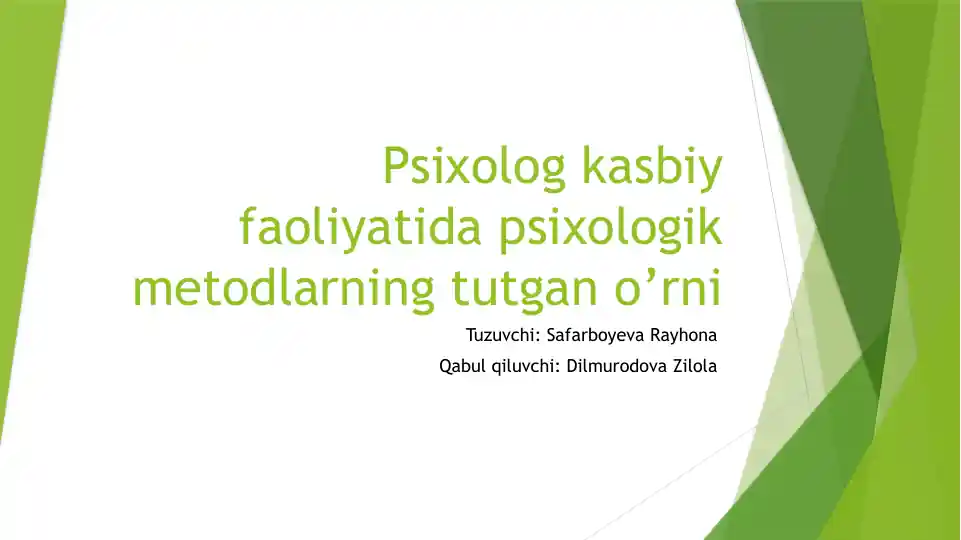 Psixolog kasbiy faoliyatida psixologik metodlarning tutgan o’rni

Tuzuvchi: Safarboyeva Rayhona

Qabul qiluvchi: Dilmurodova Zilola